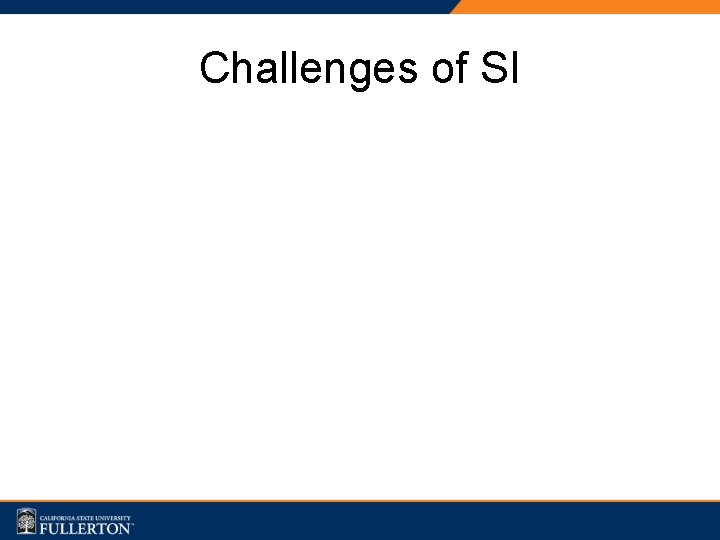 Challenges of SI

CALIFORNIA STATE UNIVERSITY
FULLERTON™